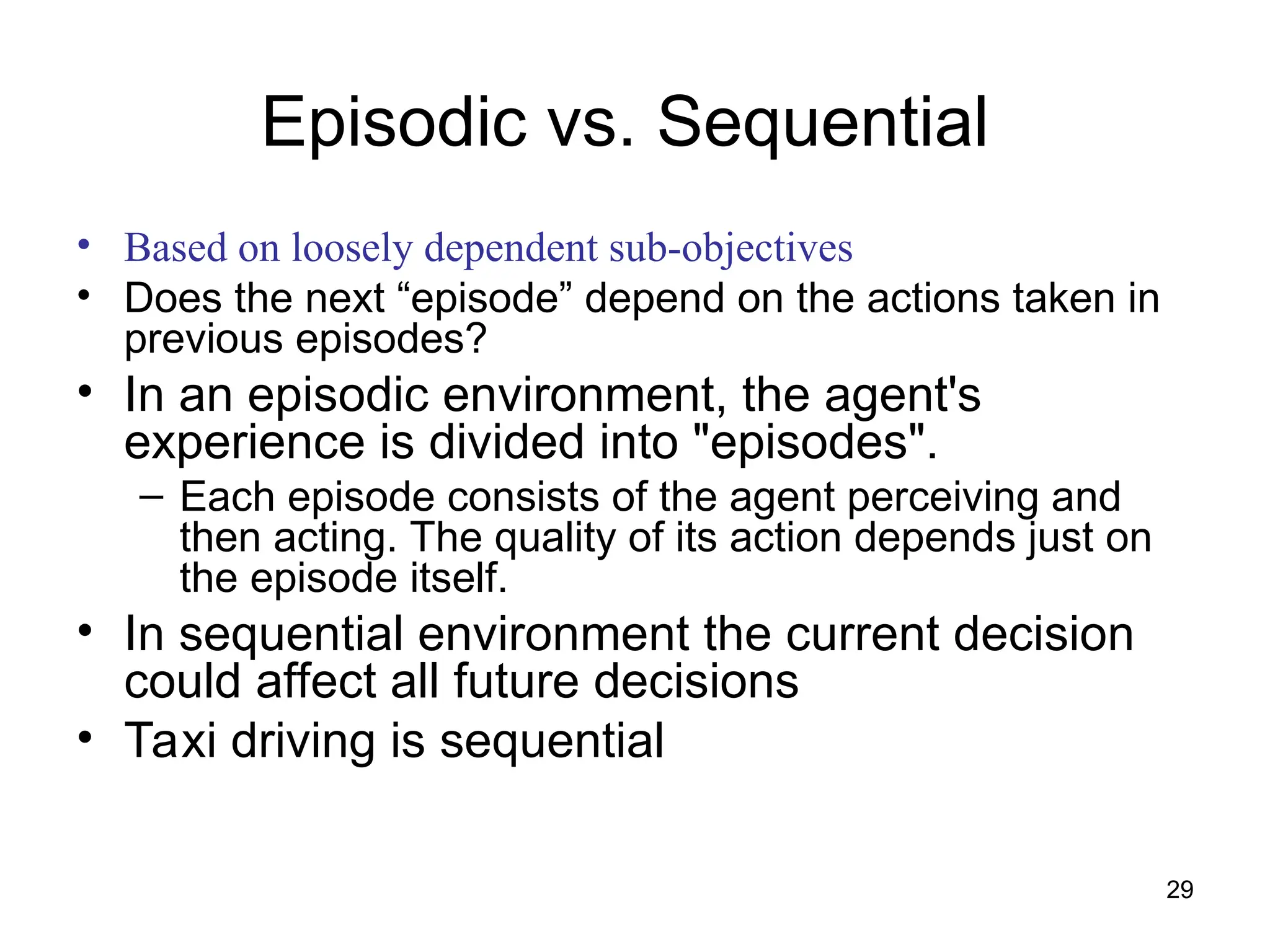 Episodic vs. Sequential

• Based on loosely dependent sub-objectives
• Does the next “episode” depend on the actions taken in previous episodes?
• In an episodic environment, the agent's experience is divided into "episodes".
– Each episode consists of the agent perceiving and then acting. The quality of its action depends just on the episode itself.
• In sequential environment the current decision could affect all future decisions
• Taxi driving is sequential

29